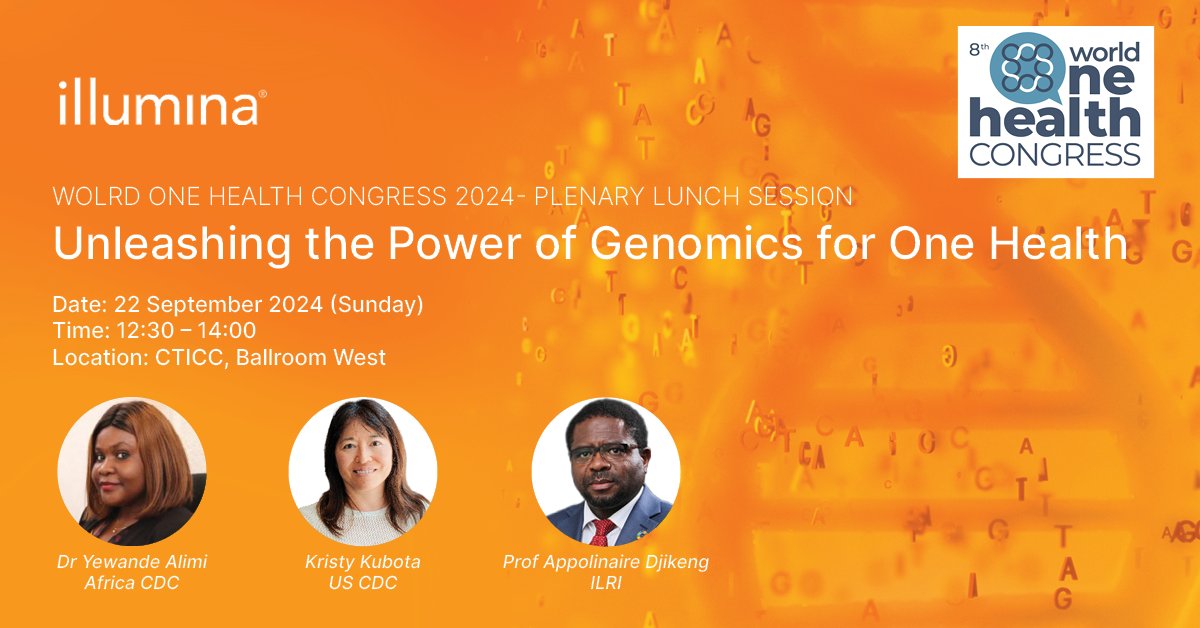 illumina®

8th world one health CONGRESS

WOLRD ONE HEALTH CONGRESS 2024- PLENARY LUNCH SESSION

Unleashing the Power of Genomics for One Health

Date: 22 September 2024 (Sunday)
Time: 12:30 – 14:00
Location: CTICC, Ballroom West

Dr Yewande Alimi
Africa CDC

Kristy Kubota
US CDC

Prof Appolinaire Djikeng
ILRI